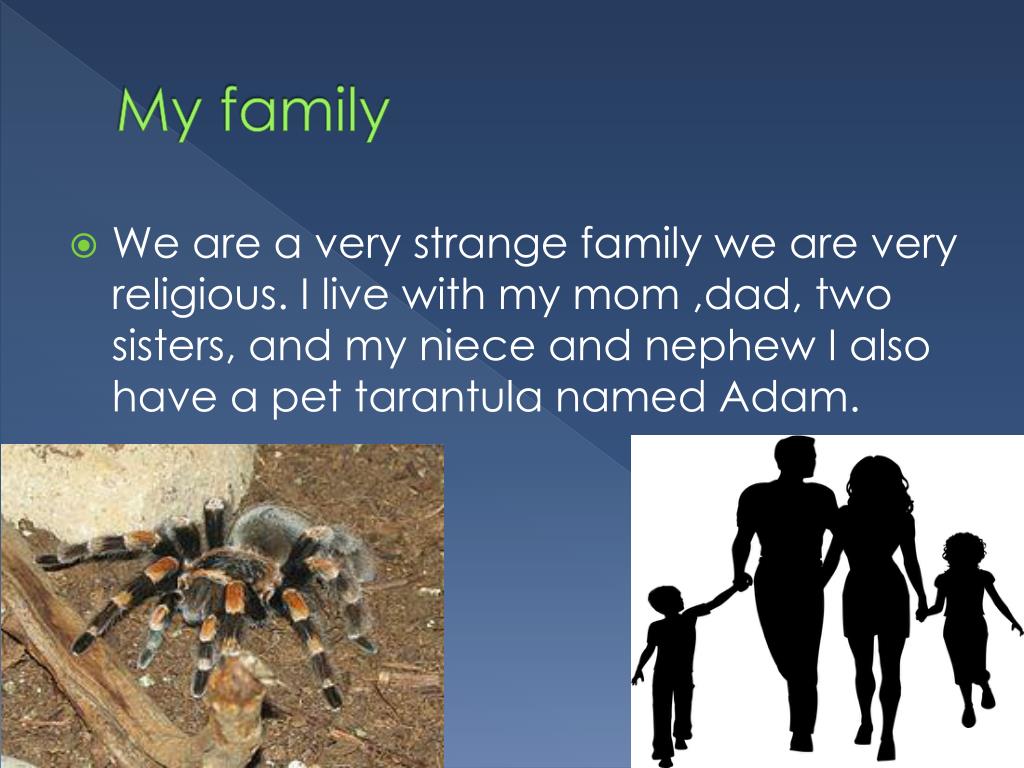 My family

We are a very strange family we are very religious. I live with my mom ,dad, two sisters, and my niece and nephew I also have a pet tarantula named Adam.